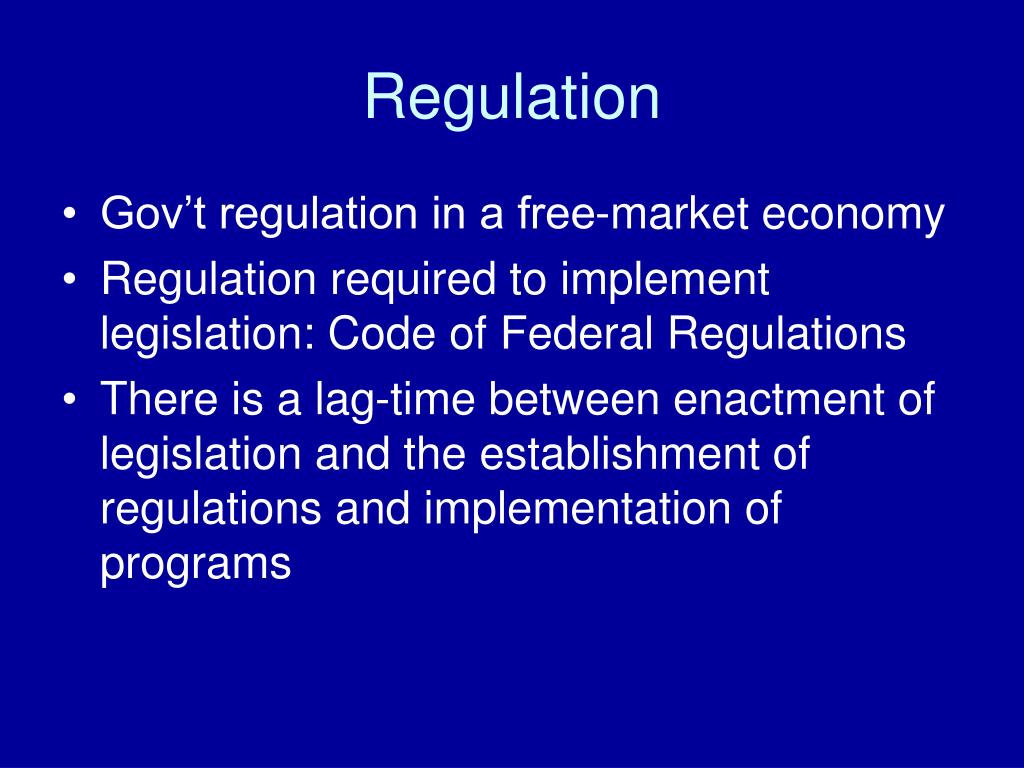 Regulation

• Gov’t regulation in a free-market economy
• Regulation required to implement legislation: Code of Federal Regulations
• There is a lag-time between enactment of legislation and the establishment of regulations and implementation of programs